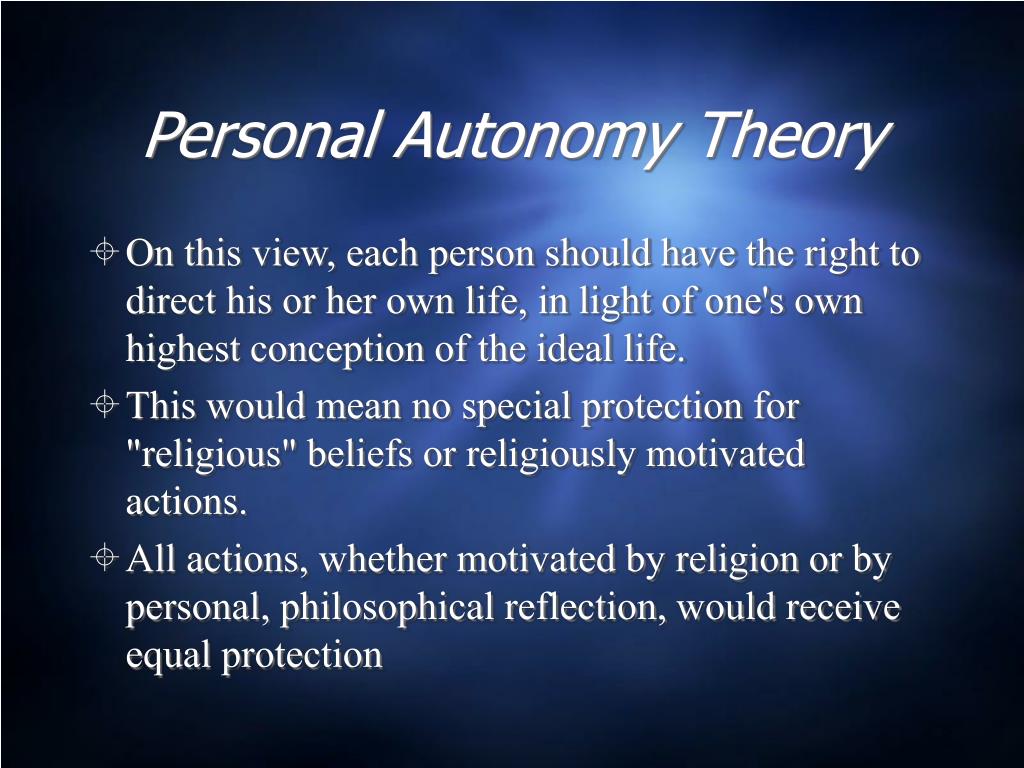 Personal Autonomy Theory

On this view, each person should have the right to direct his or her own life, in light of one's own highest conception of the ideal life.

This would mean no special protection for "religious" beliefs or religiously motivated actions.

All actions, whether motivated by religion or by personal, philosophical reflection, would receive equal protection